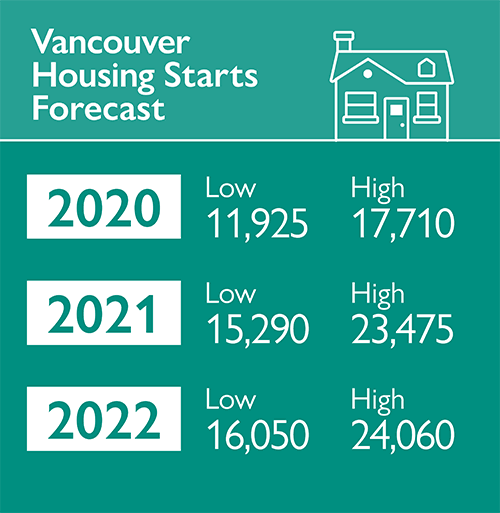 Vancouver Housing Starts Forecast

2020
Low
11,925
High
17,710

2021
Low
15,290
High
23,475

2022
Low
16,050
High
24,060